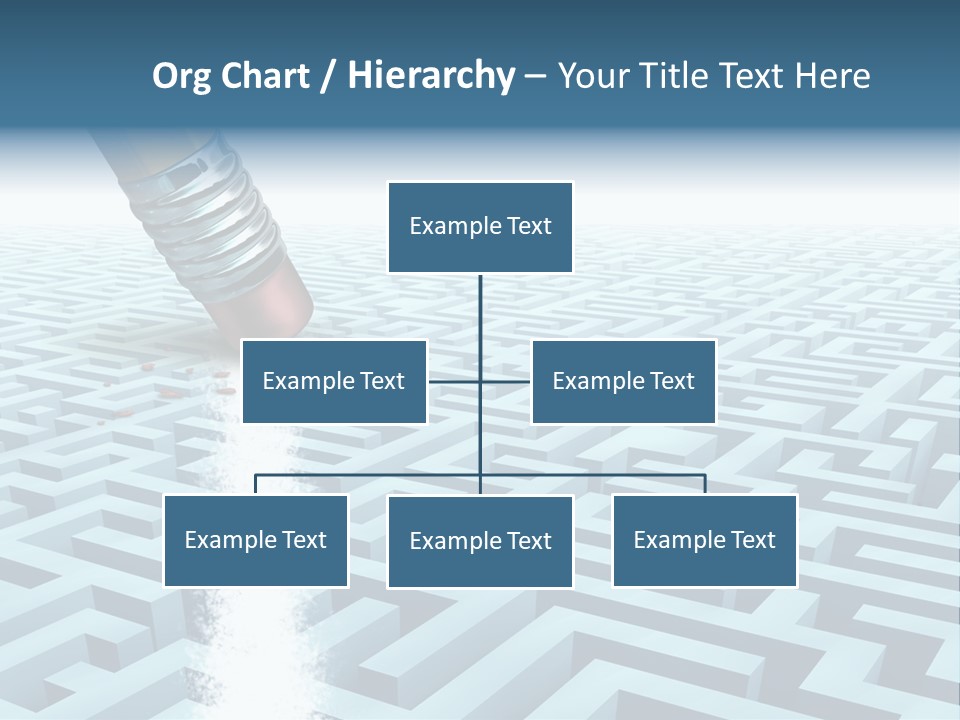 Org Chart / Hierarchy – Your Title Text Here

Example Text

Example Text

Example Text

Example Text

Example Text

Example Text